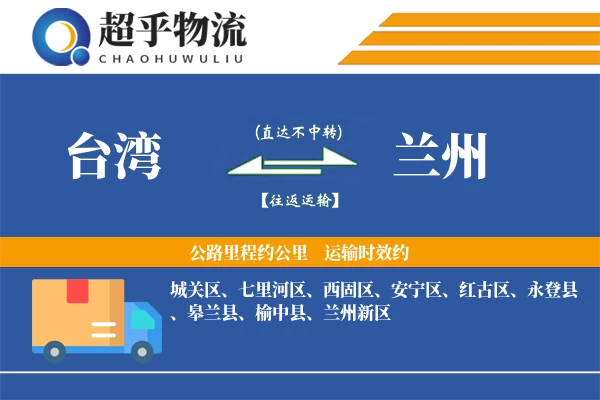 超乎物流
CHAOHUWULIU

台湾

(直达不中转)

【往返运输】

兰州

公路里程约公里　运输时效约

城关区、七里河区、西固区、安宁区、红古区、永登县、皋兰县、榆中县、兰州新区